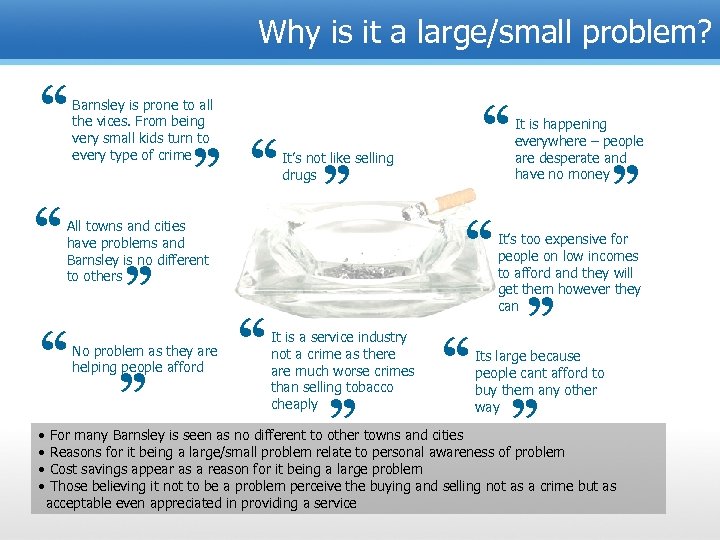 Why is it a large/small problem?

“Barnsley is prone to all the vices. From being very small kids turn to every type of crime”

“It’s not like selling drugs”

“It is happening everywhere – people are desperate and have no money”

“All towns and cities have problems and Barnsley is no different to others”

“It’s too expensive for people on low incomes to afford and they will get them however they can”

“No problem as they are helping people afford”

“It is a service industry not a crime as there are much worse crimes than selling tobacco cheaply”

“Its large because people cant afford to buy them any other way”

• For many Barnsley is seen as no different to other towns and cities
• Reasons for it being a large/small problem relate to personal awareness of problem
• Cost savings appear as a reason for it being a large problem
• Those believing it not to be a problem perceive the buying and selling not as a crime but as acceptable even appreciated in providing a service